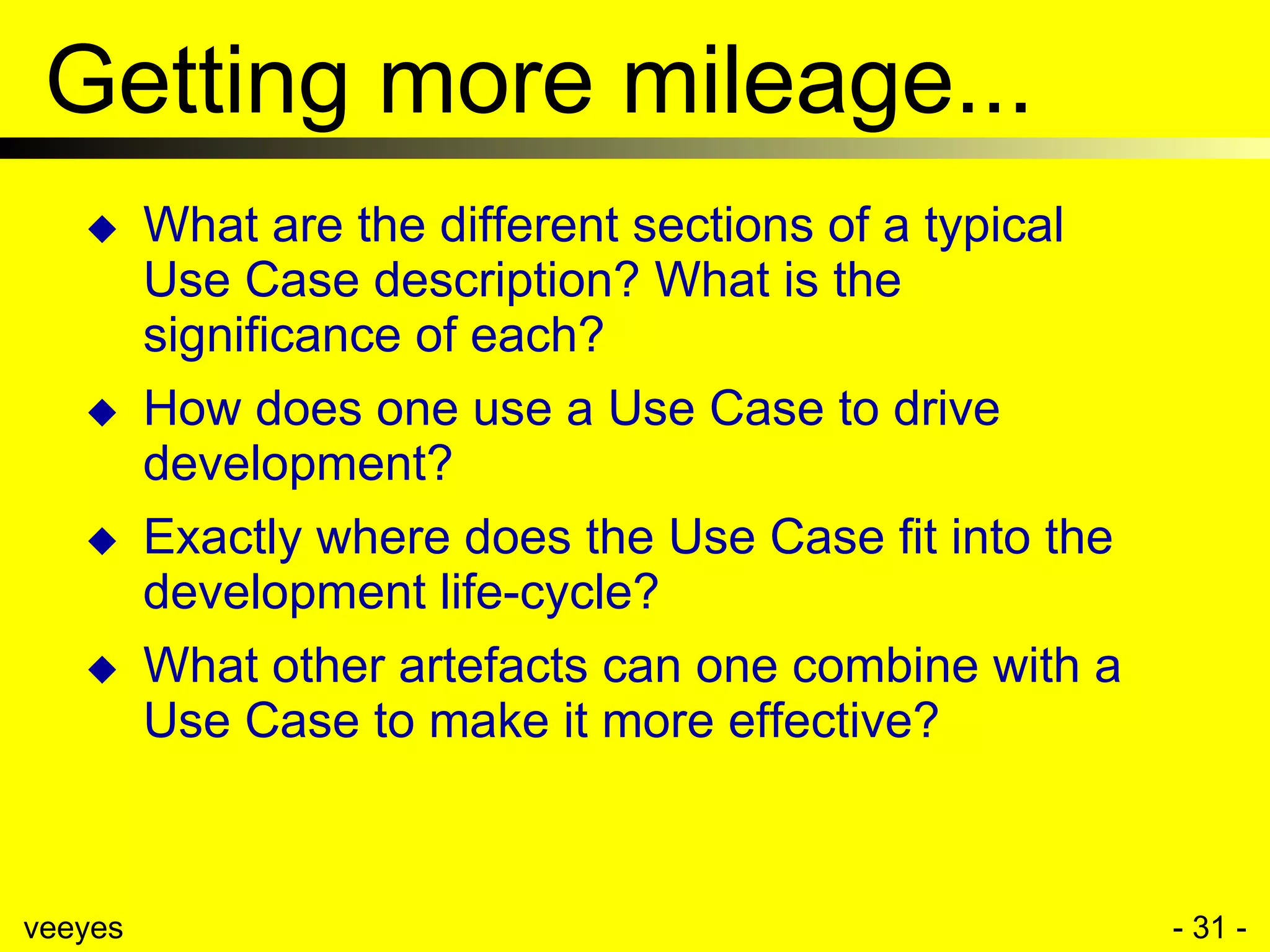 Getting more mileage...

◆ What are the different sections of a typical Use Case description? What is the significance of each?

◆ How does one use a Use Case to drive development?

◆ Exactly where does the Use Case fit into the development life-cycle?

◆ What other artefacts can one combine with a Use Case to make it more effective?

veeyes

- 31 -